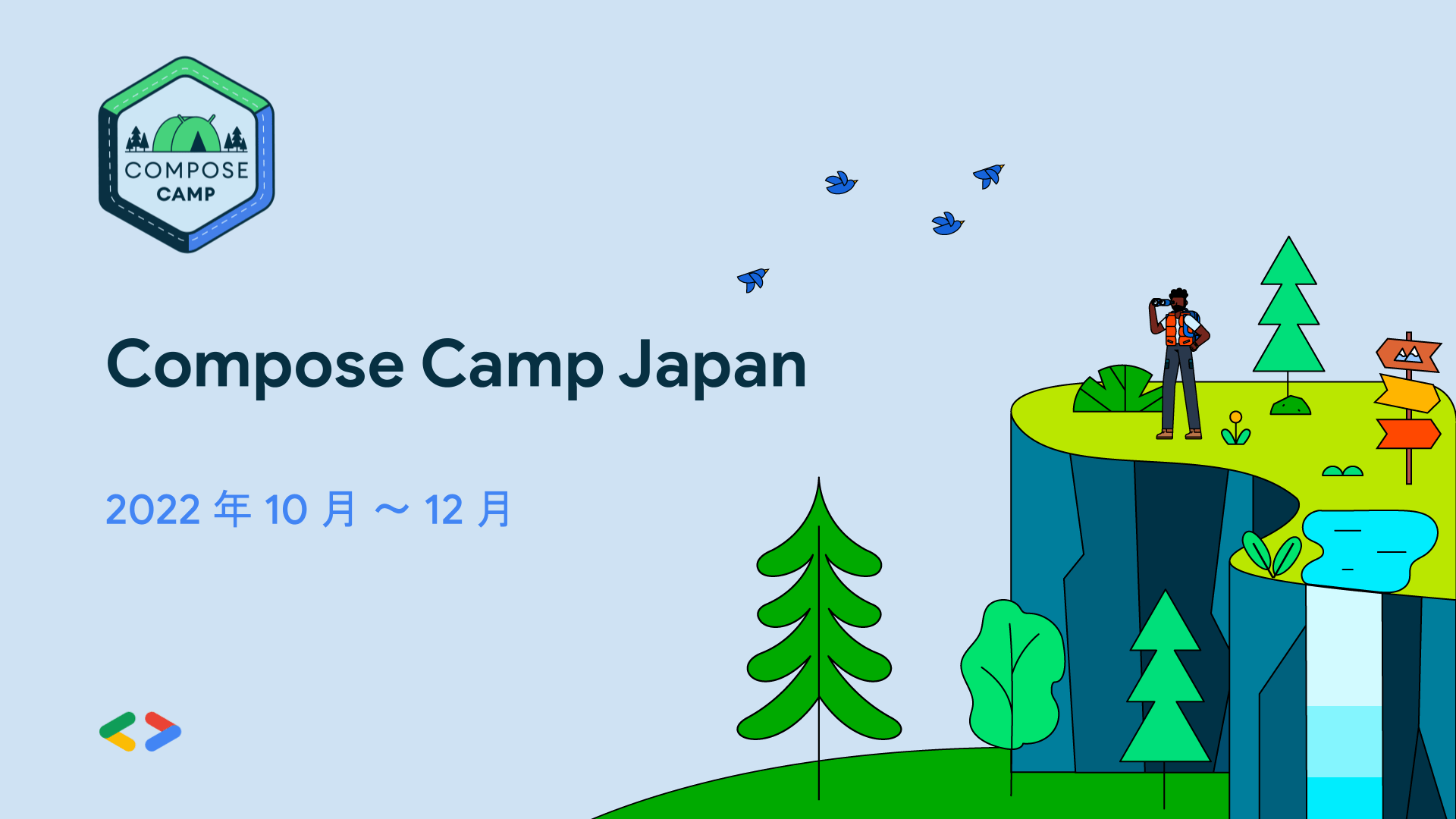 COMPOSE CAMP

Compose Camp Japan

2022 年 10 月 ～ 12 月